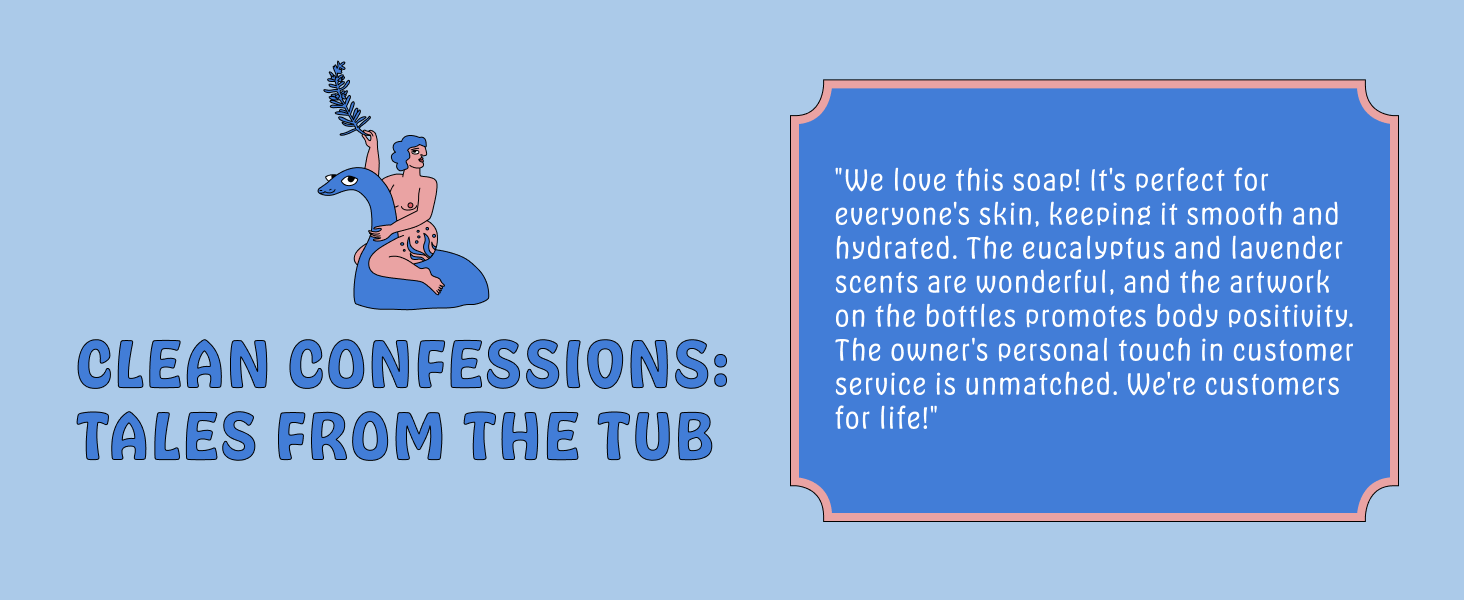 CLEAN CONFESSIONS: TALES FROM THE TUB

"We love this soap! It's perfect for everyone's skin, keeping it smooth and hydrated. The eucalyptus and lavender scents are wonderful, and the artwork on the bottles promotes body positivity. The owner's personal touch in customer service is unmatched. We're customers for life!"